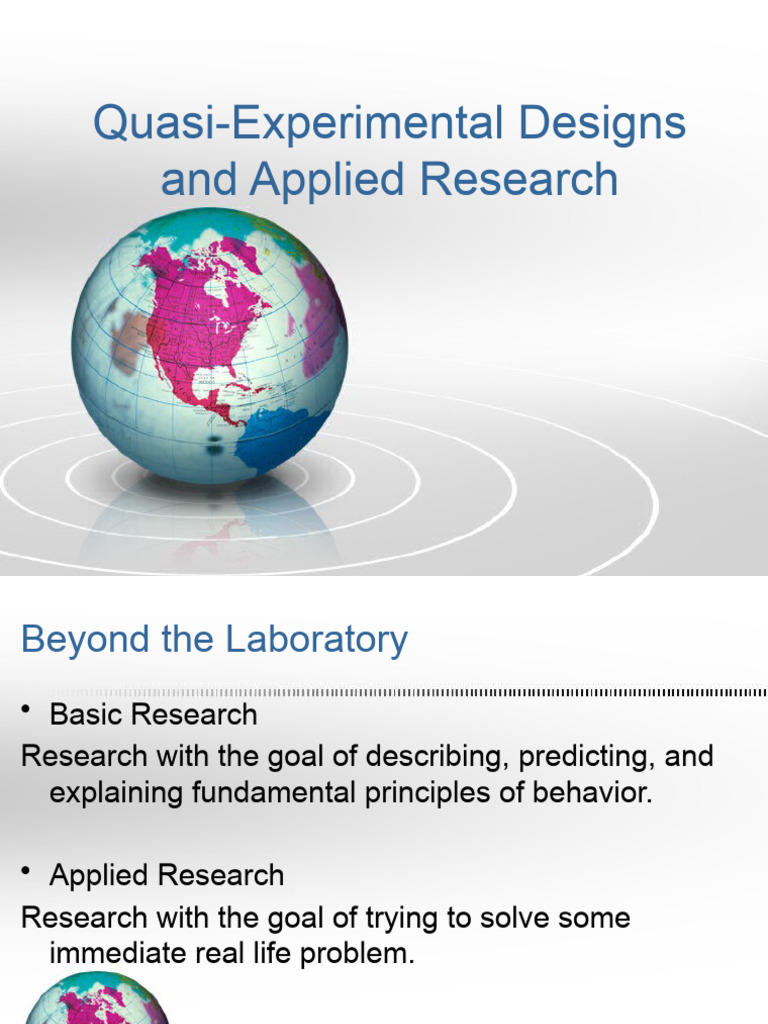 Quasi-Experimental Designs and Applied Research

Beyond the Laboratory

• Basic Research

Research with the goal of describing, predicting, and explaining fundamental principles of behavior.

• Applied Research

Research with the goal of trying to solve some immediate real life problem.